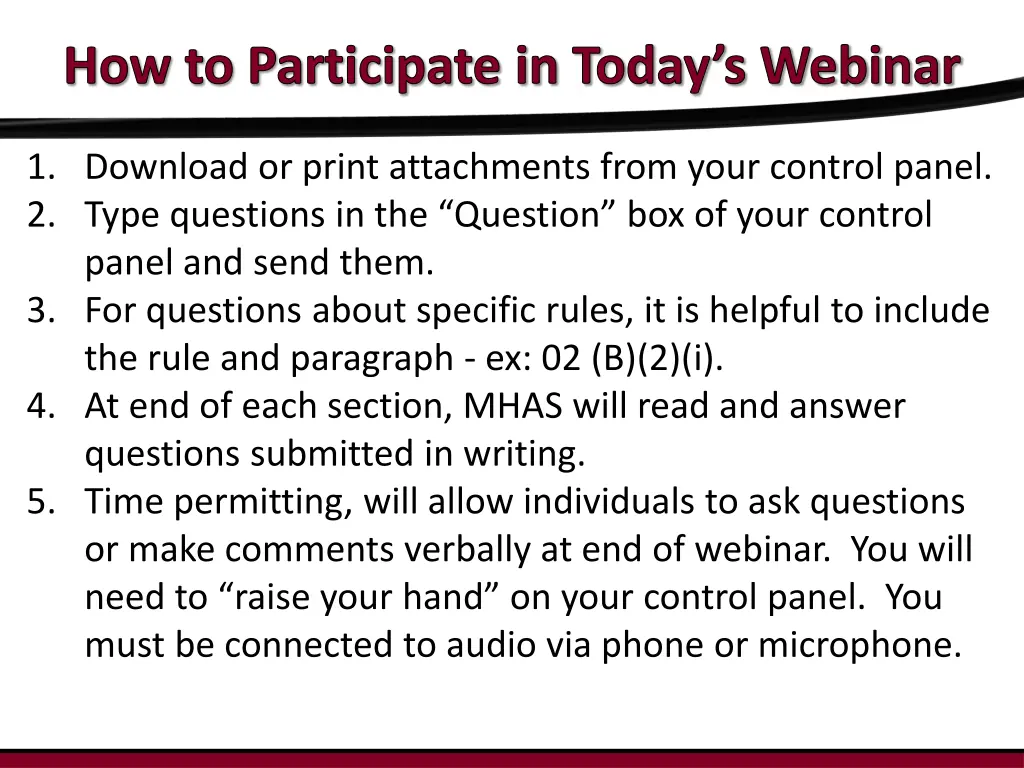 How to Participate in Today’s Webinar

1. Download or print attachments from your control panel.
2. Type questions in the “Question” box of your control panel and send them.
3. For questions about specific rules, it is helpful to include the rule and paragraph - ex: 02 (B)(2)(i).
4. At end of each section, MHAS will read and answer questions submitted in writing.
5. Time permitting, will allow individuals to ask questions or make comments verbally at end of webinar. You will need to “raise your hand” on your control panel. You must be connected to audio via phone or microphone.